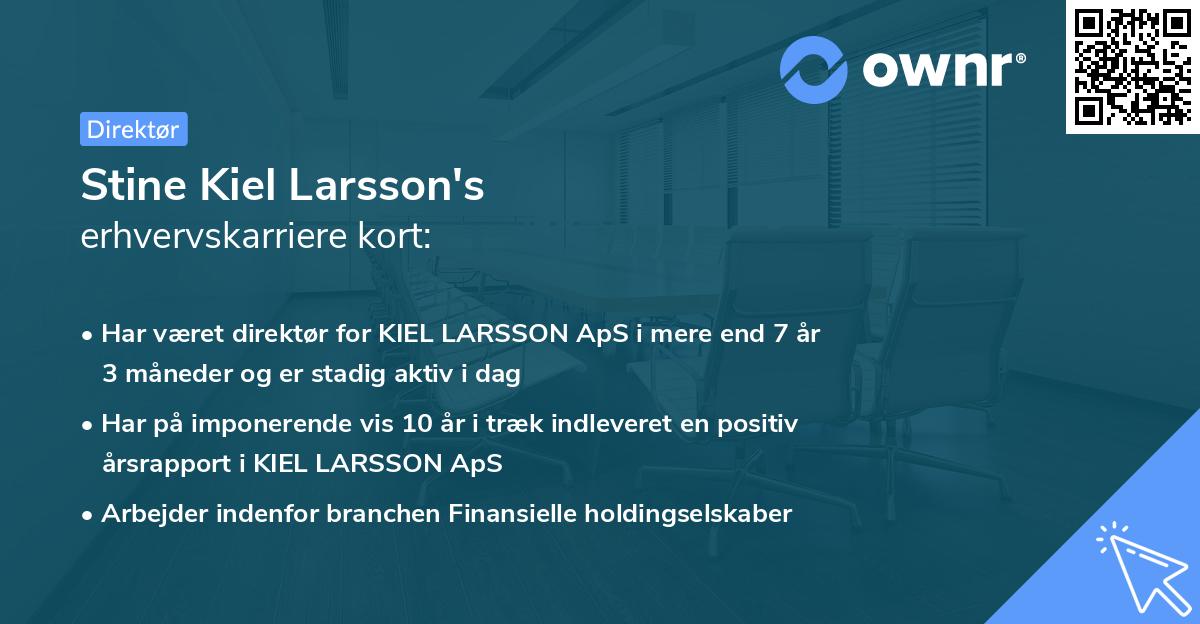 ownr®

Direktør

Stine Kiel Larsson's
erhvervskarriere kort:

• Har været direktør for KIEL LARSSON ApS i mere end 7 år 3 måneder og er stadig aktiv i dag

• Har på imponerende vis 10 år i træk indleveret en positiv årsrapport i KIEL LARSSON ApS

• Arbejder indenfor branchen Finansielle holdingselskaber